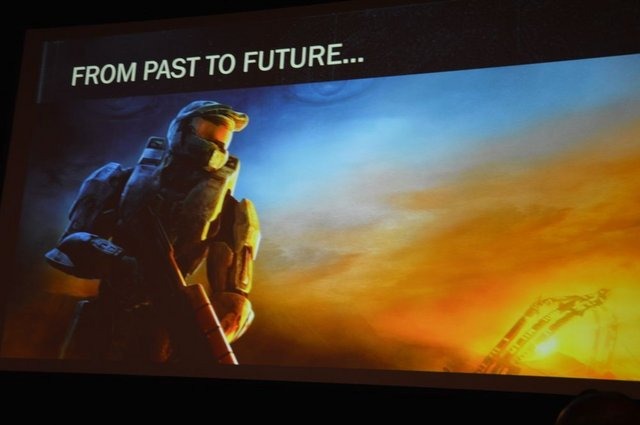 FROM PAST TO FUTURE...